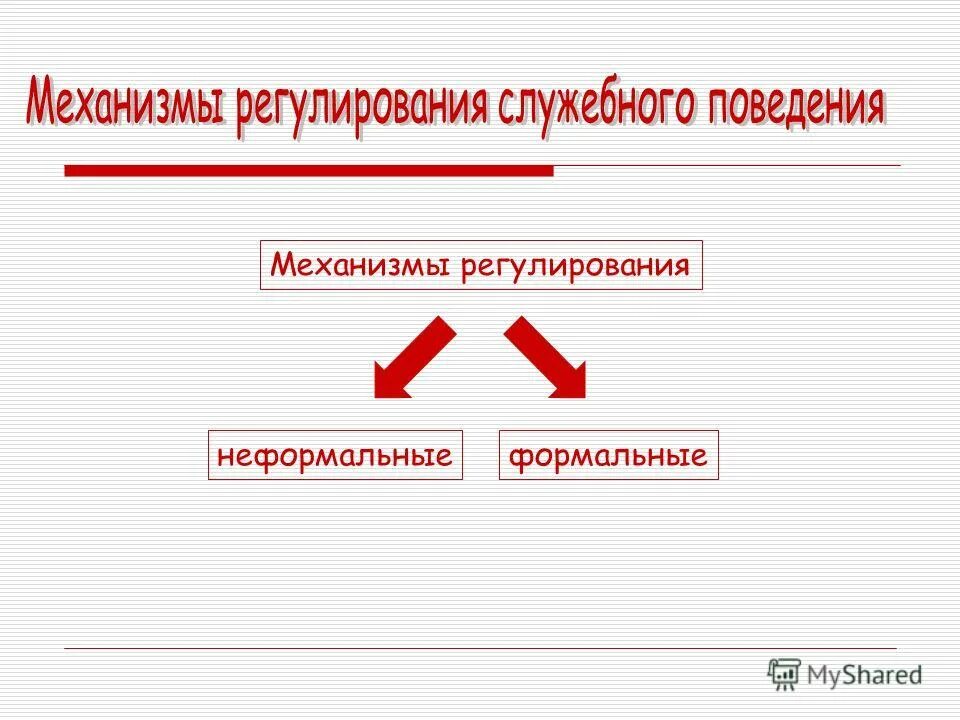 Механизмы регулирования служебного поведения

Механизмы регулирования

неформальные

формальные

MyShared